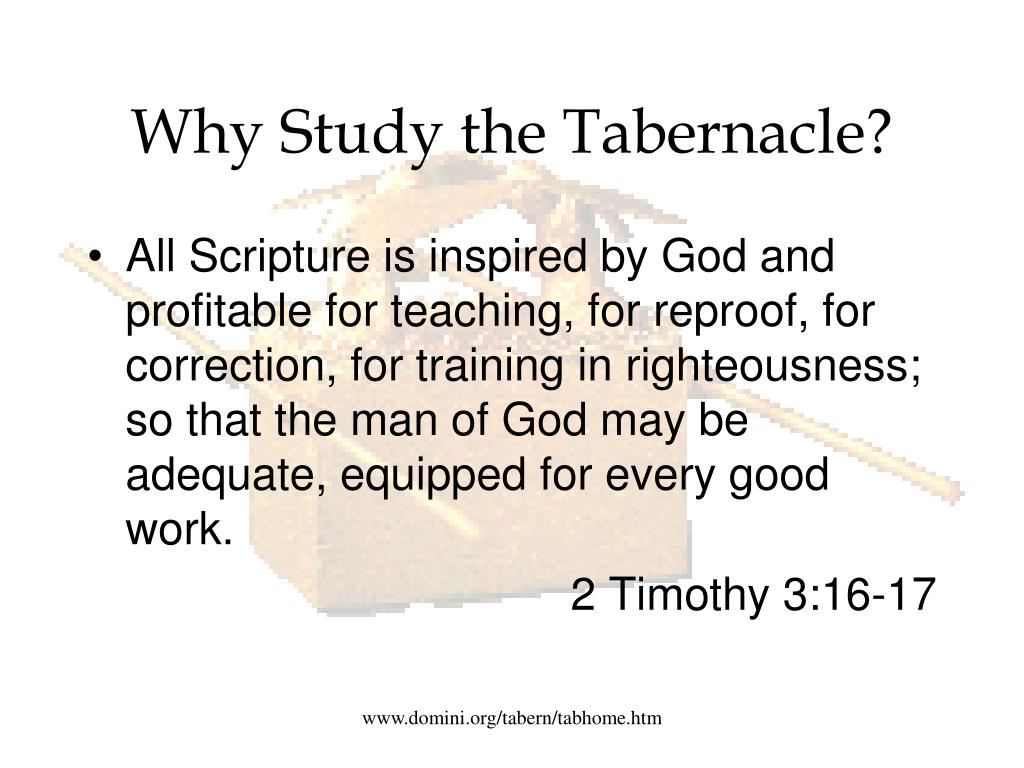 Why Study the Tabernacle?

• All Scripture is inspired by God and profitable for teaching, for reproof, for correction, for training in righteousness; so that the man of God may be adequate, equipped for every good work.

2 Timothy 3:16-17

www.domini.org/tabern/tabhome.htm